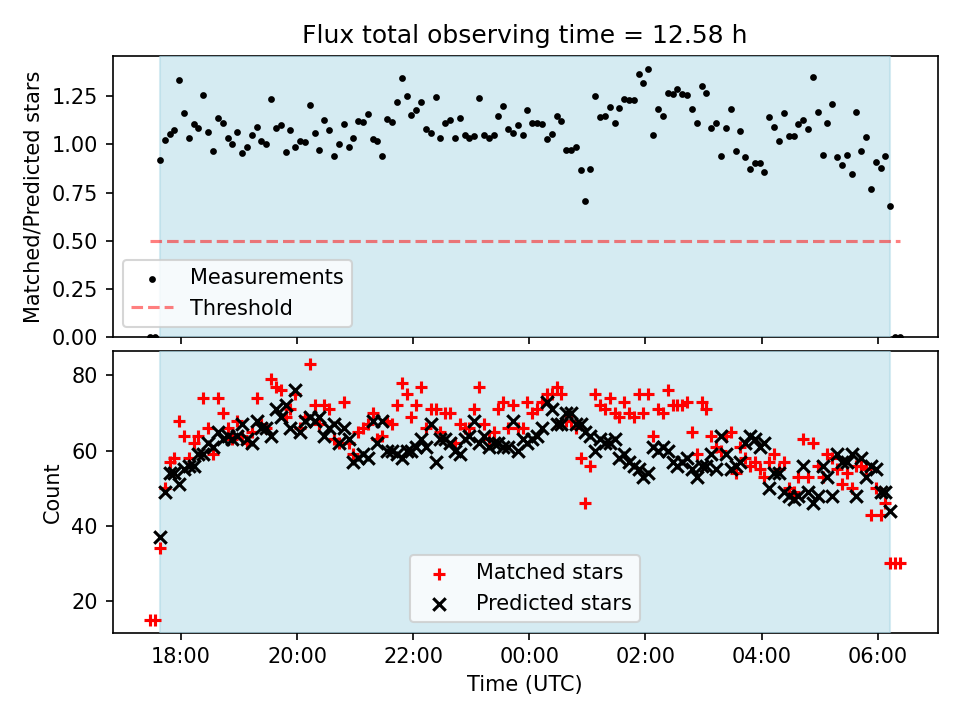 Flux total observing time = 12.58 h

Matched/Predicted stars

1.25
1.00
0.75
0.50
0.25
0.00

Measurements
Threshold

Count

80
60
40
20

Matched stars
Predicted stars

18:00
20:00
22:00
00:00
02:00
04:00
06:00

Time (UTC)